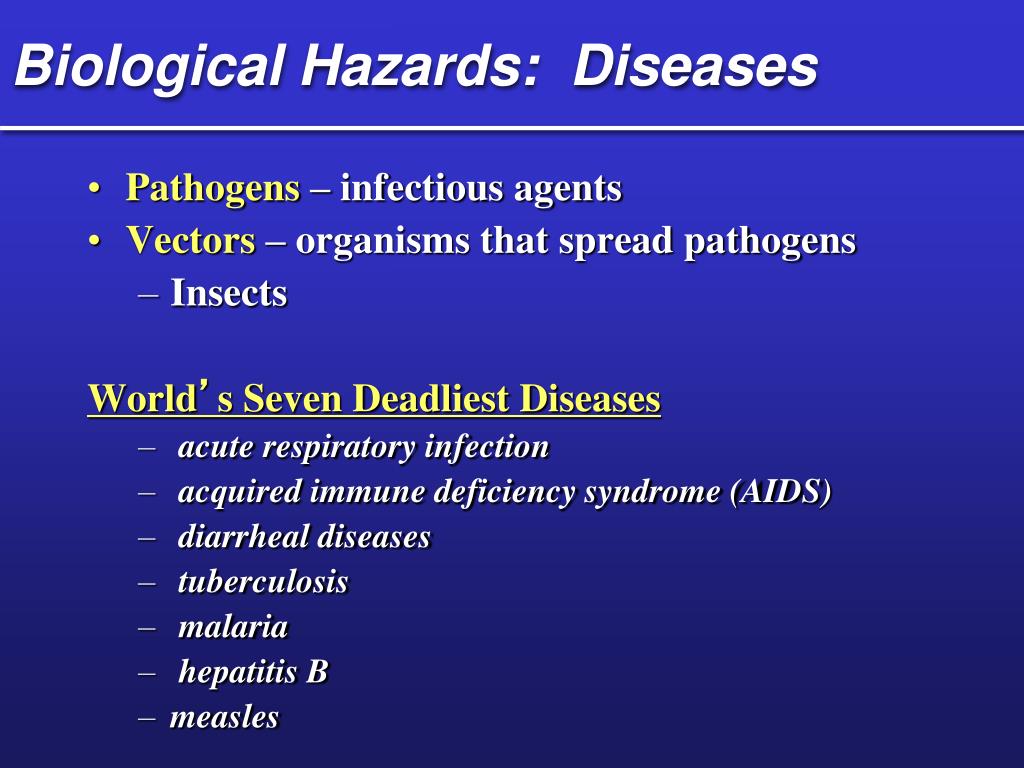 Biological Hazards: Diseases

• Pathogens – infectious agents
• Vectors – organisms that spread pathogens
– Insects

World’s Seven Deadliest Diseases
– acute respiratory infection
– acquired immune deficiency syndrome (AIDS)
– diarrheal diseases
– tuberculosis
– malaria
– hepatitis B
– measles